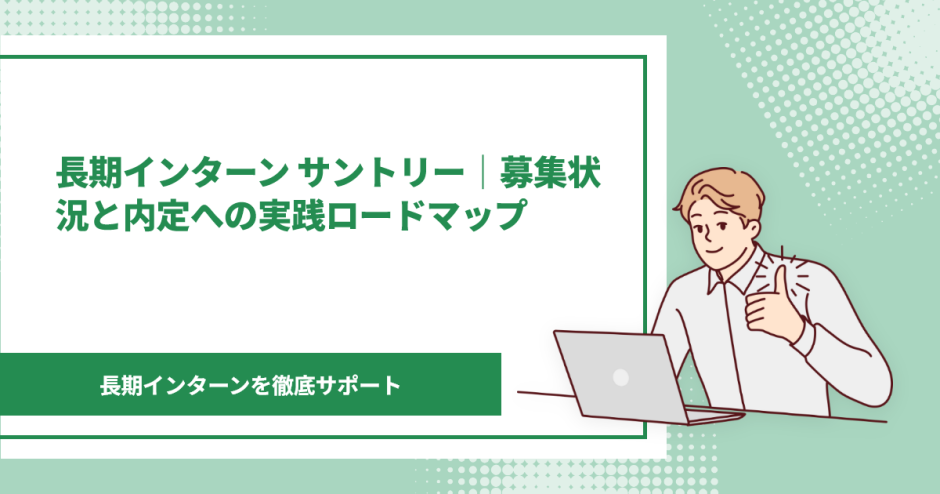 長期インターン サントリー｜募集状況と内定への実践ロードマップ

長期インターンを徹底サポート